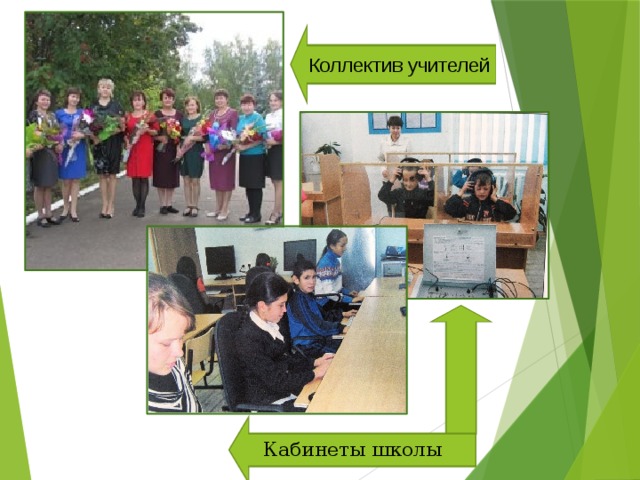 Коллектив учителей

Кабинеты школы